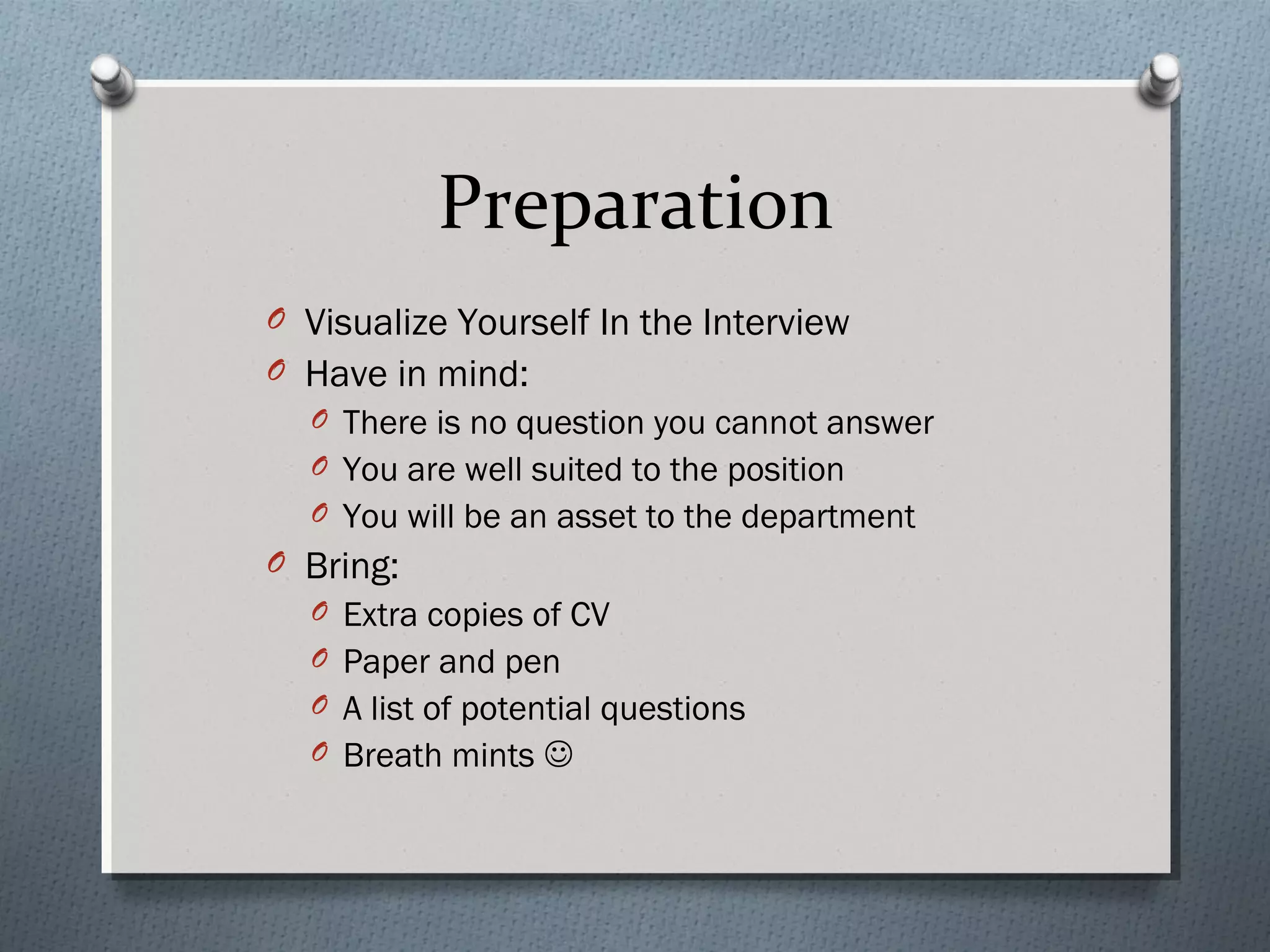 Preparation

Visualize Yourself In the Interview
Have in mind:
There is no question you cannot answer
You are well suited to the position
You will be an asset to the department
Bring:
Extra copies of CV
Paper and pen
A list of potential questions
Breath mints ☺